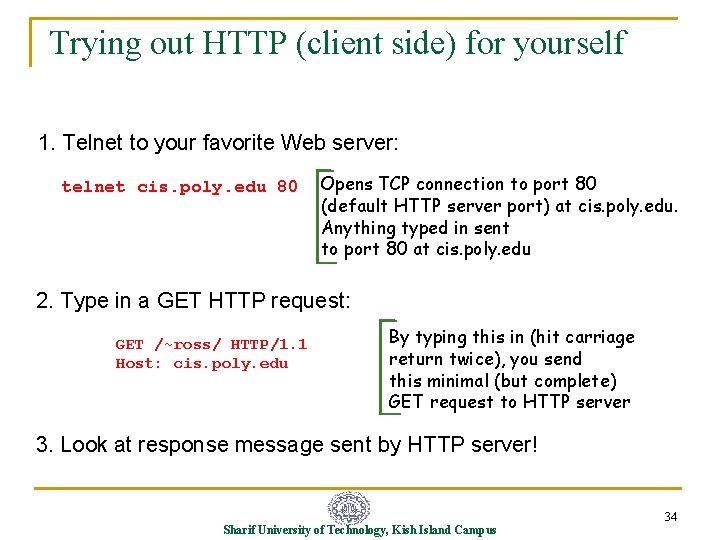 Trying out HTTP (client side) for yourself

1. Telnet to your favorite Web server:

telnet cis.poly.edu 80

Opens TCP connection to port 80 (default HTTP server port) at cis.poly.edu. Anything typed in sent to port 80 at cis.poly.edu

2. Type in a GET HTTP request:

GET /~ross/ HTTP/1.1
Host: cis.poly.edu

By typing this in (hit carriage return twice), you send this minimal (but complete) GET request to HTTP server

3. Look at response message sent by HTTP server!

Sharif University of Technology, Kish Island Campus

34